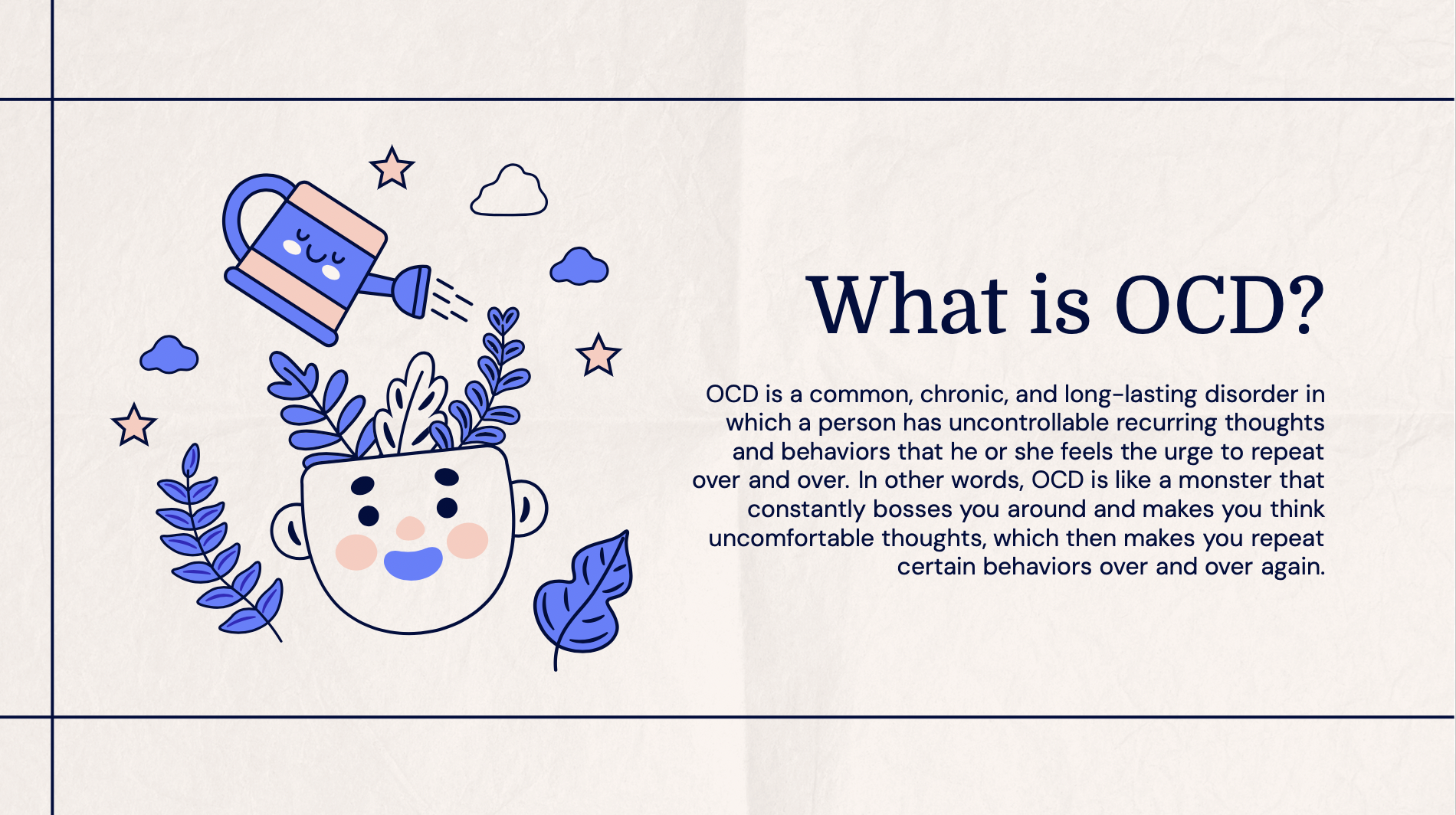 What is OCD?

OCD is a common, chronic, and long-lasting disorder in which a person has uncontrollable recurring thoughts and behaviors that he or she feels the urge to repeat over and over. In other words, OCD is like a monster that constantly bosses you around and makes you think uncomfortable thoughts, which then makes you repeat certain behaviors over and over again.